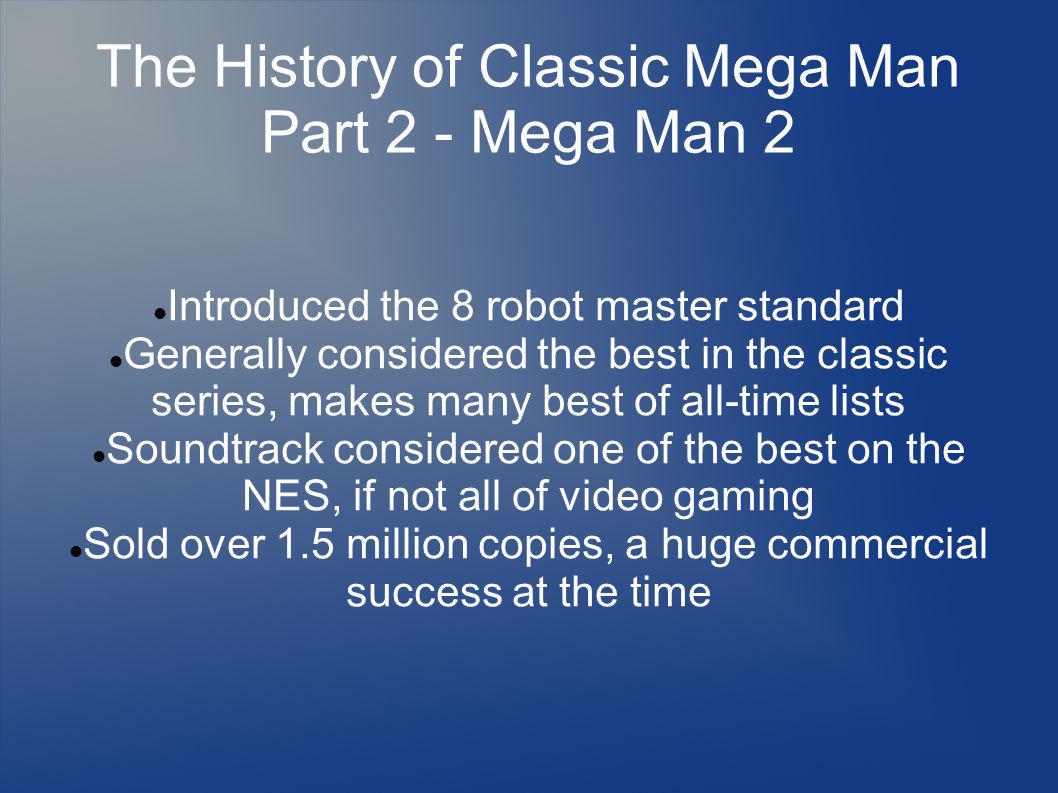 The History of Classic Mega Man
Part 2 - Mega Man 2

- Introduced the 8 robot master standard
- Generally considered the best in the classic series, makes many best of all-time lists
- Soundtrack considered one of the best on the NES, if not all of video gaming
- Sold over 1.5 million copies, a huge commercial success at the time